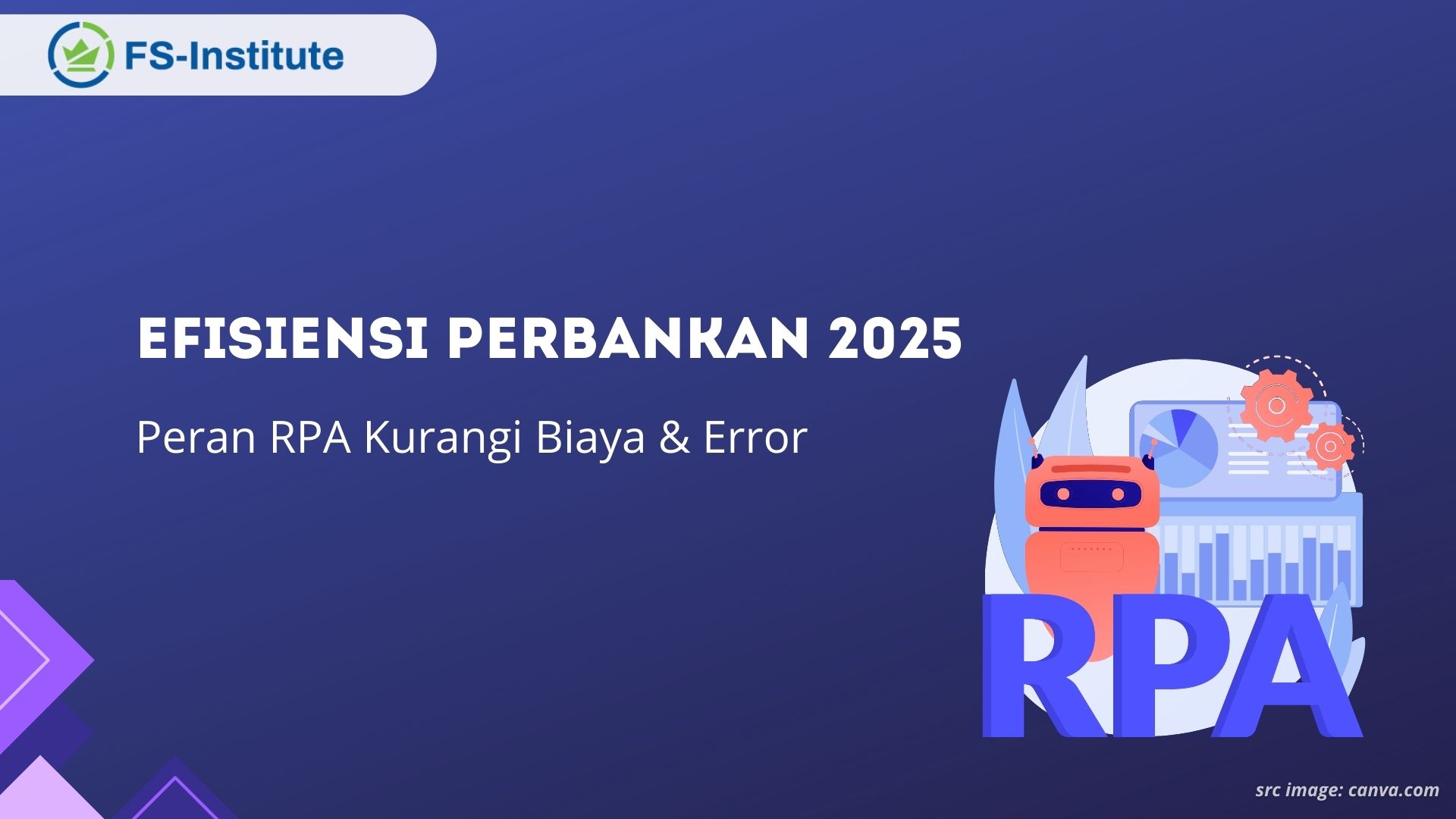 FS-Institute

EFISIENSI PERBANKAN 2025

Peran RPA Kurangi Biaya & Error

RPA

src image: canva.com